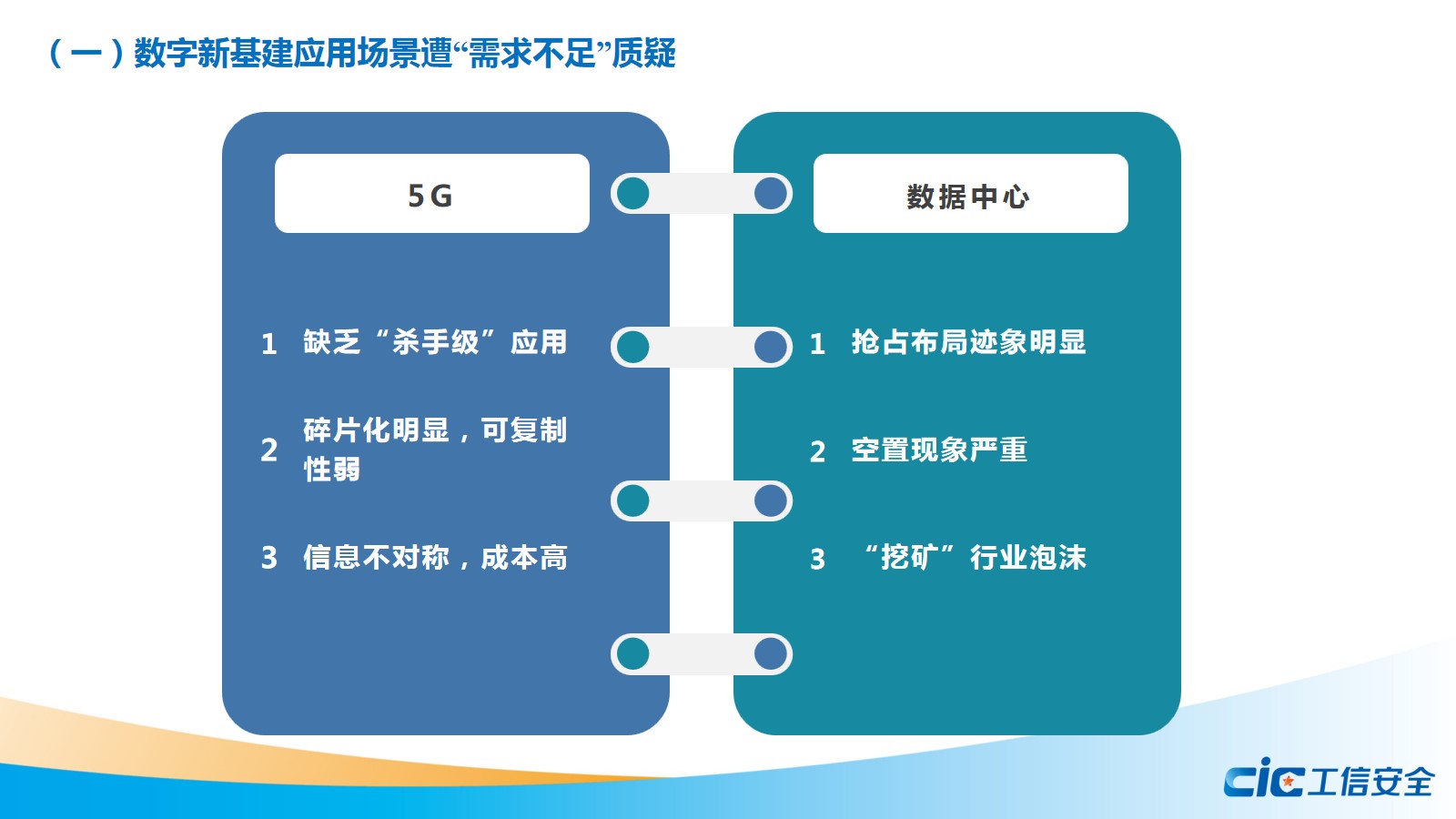 （一）数字新基建应用场景遭“需求不足”质疑

5G

1 缺乏“杀手级”应用

2 碎片化明显，可复制性弱

3 信息不对称，成本高

数据中心

1 抢占布局迹象明显

2 空置现象严重

3 “挖矿”行业泡沫

cic 工信安全